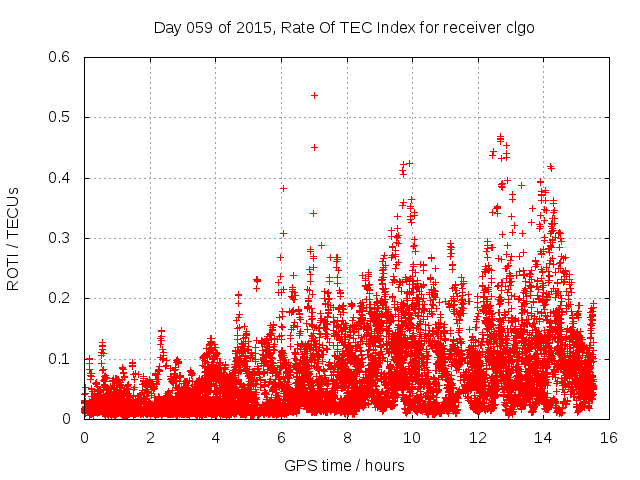 Day 059 of 2015, Rate Of TEC Index for receiver clgo

ROTI / TECUs

0.6
0.5
0.4
0.3
0.2
0.1
0

0 2 4 6 8 10 12 14 16

GPS time / hours